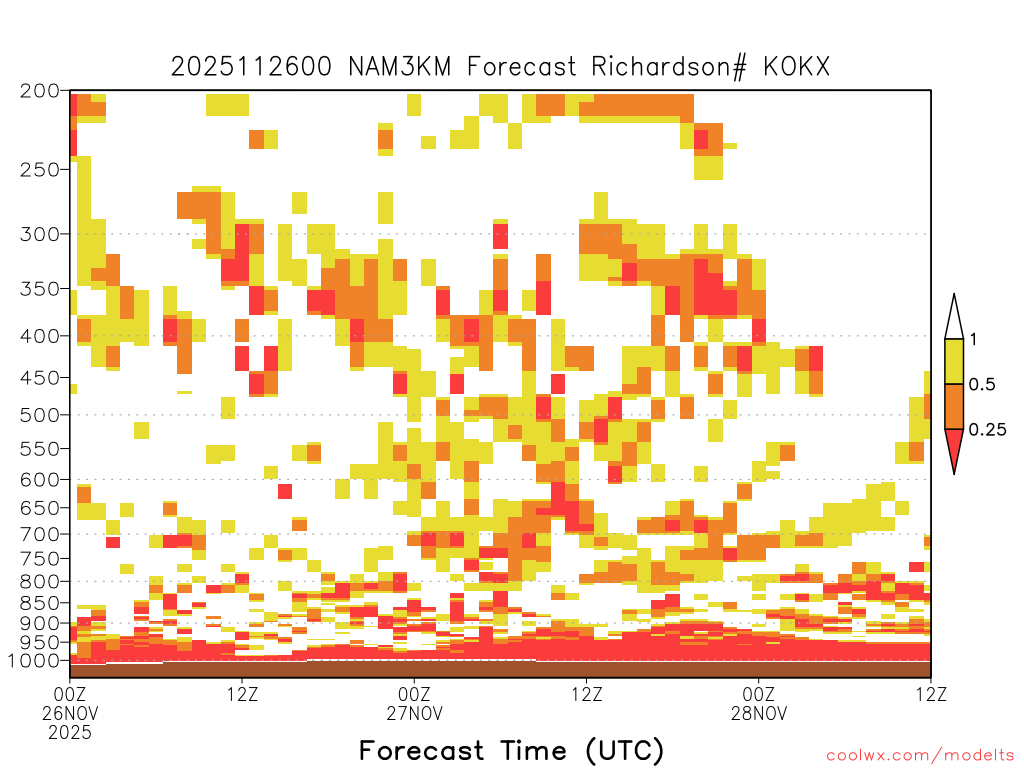 2025112600 NAM3KM Forecast Richardson# KOKX

200
250
300
350
400
450
500
550
600
650
700
750
800
850
900
950
1000

1
0.5
0.25

00Z
26NOV
2025
12Z
00Z
27NOV
12Z
00Z
28NOV
12Z

Forecast Time (UTC)

coolwx.com/modelts